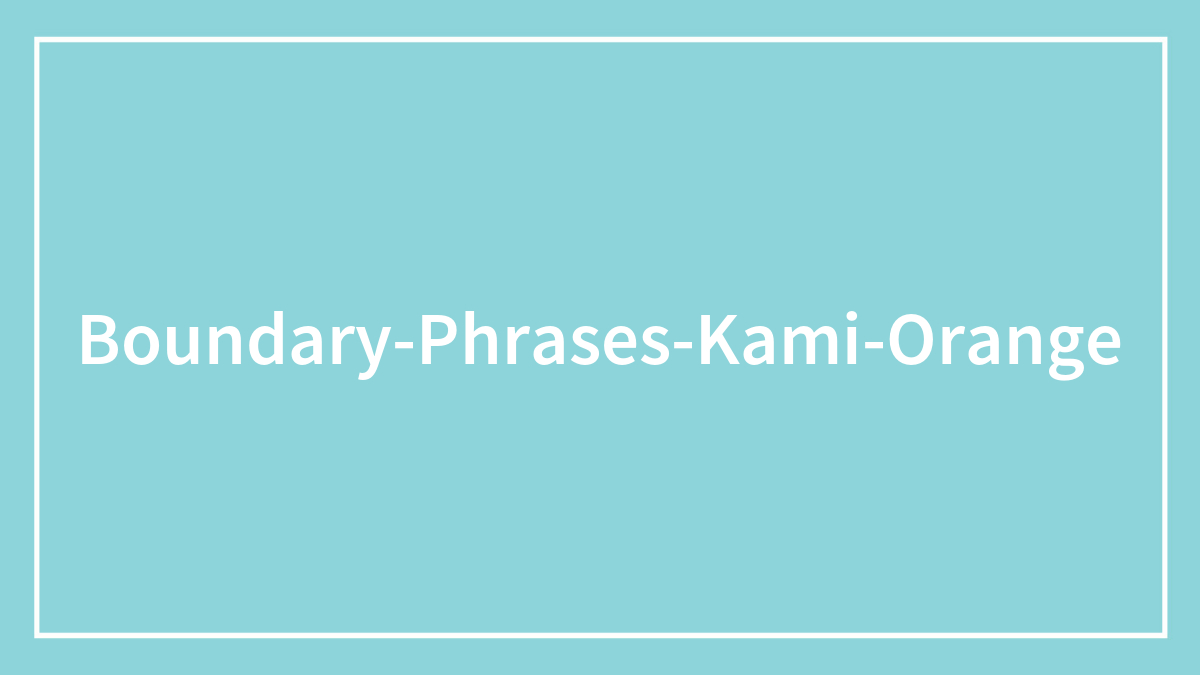 Boundary-Phrases-Kami-Orange